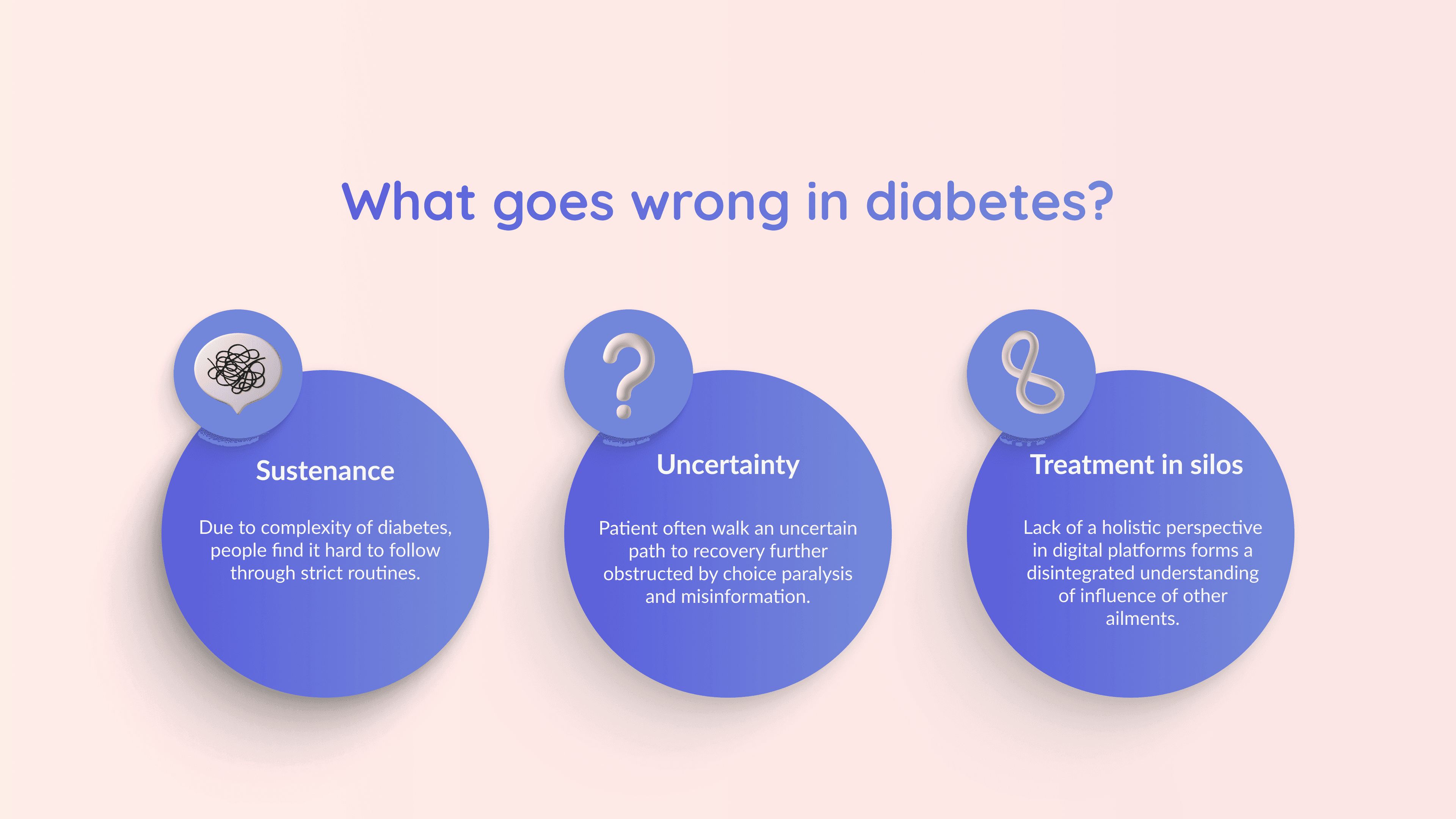 What goes wrong in diabetes?

Sustenance

Due to complexity of diabetes, people find it hard to follow through strict routines.

Uncertainty

Patient often walk an uncertain path to recovery further obstructed by choice paralysis and misinformation.

Treatment in silos

Lack of a holistic perspective in digital platforms forms a disintegrated understanding of influence of other ailments.